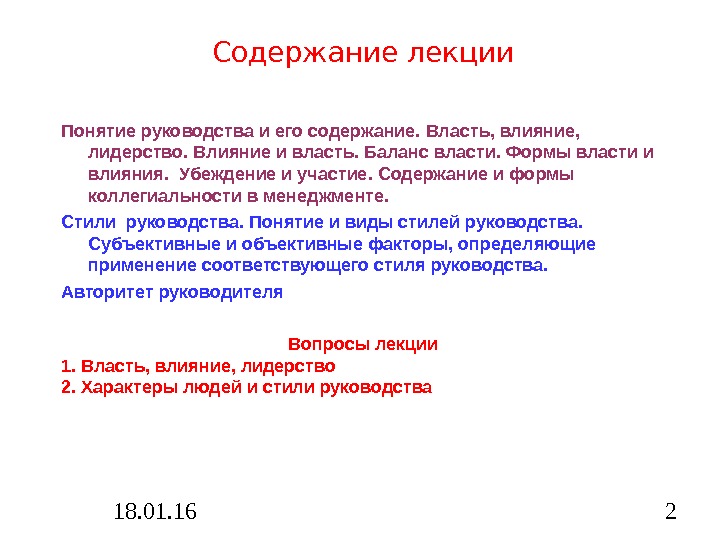 Содержание лекции

Понятие руководства и его содержание. Власть, влияние, лидерство. Влияние и власть. Баланс власти. Формы власти и влияния. Убеждение и участие. Содержание и формы коллегиальности в менеджменте.

Стили руководства. Понятие и виды стилей руководства. Субъективные и объективные факторы, определяющие применение соответствующего стиля руководства.

Авторитет руководителя

Вопросы лекции
1. Власть, влияние, лидерство
2. Характеры людей и стили руководства

18.01.16

2